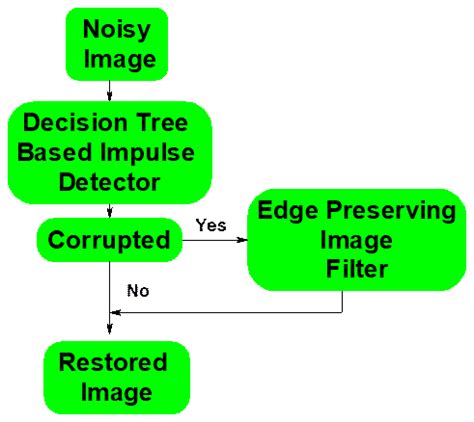 Noisy Image

Decision Tree Based Impulse Detector

Corrupted

Yes

Edge Preserving Image Filter

No

Restored Image